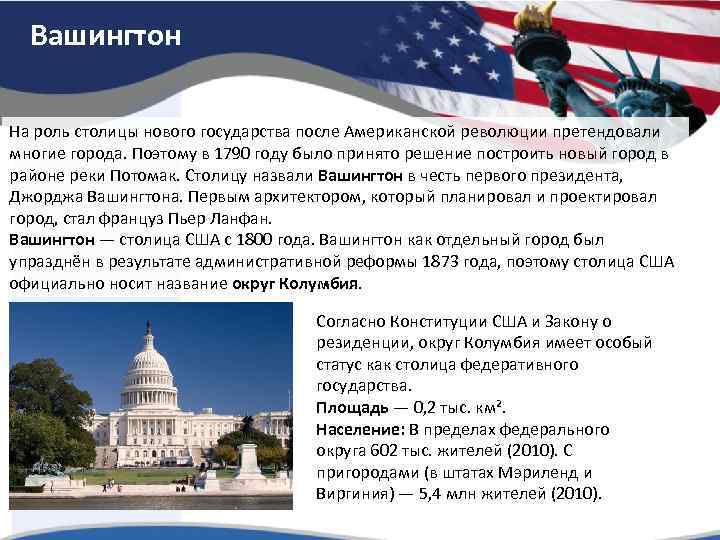 Вашингтон

На роль столицы нового государства после Американской революции претендовали многие города. Поэтому в 1790 году было принято решение построить новый город в районе реки Потомак. Столицу назвали Вашингтон в честь первого президента, Джорджа Вашингтона. Первым архитектором, который планировал и проектировал город, стал француз Пьер Ланфан.
Вашингтон — столица США с 1800 года. Вашингтон как отдельный город был упразднён в результате административной реформы 1873 года, поэтому столица США официально носит название округ Колумбия.

Согласно Конституции США и Закону о резиденции, округ Колумбия имеет особый статус как столица федеративного государства.
Площадь — 0,2 тыс. км².
Население: В пределах федерального округа 602 тыс. жителей (2010). С пригородами (в штатах Мэриленд и Виргиния) — 5,4 млн жителей (2010).